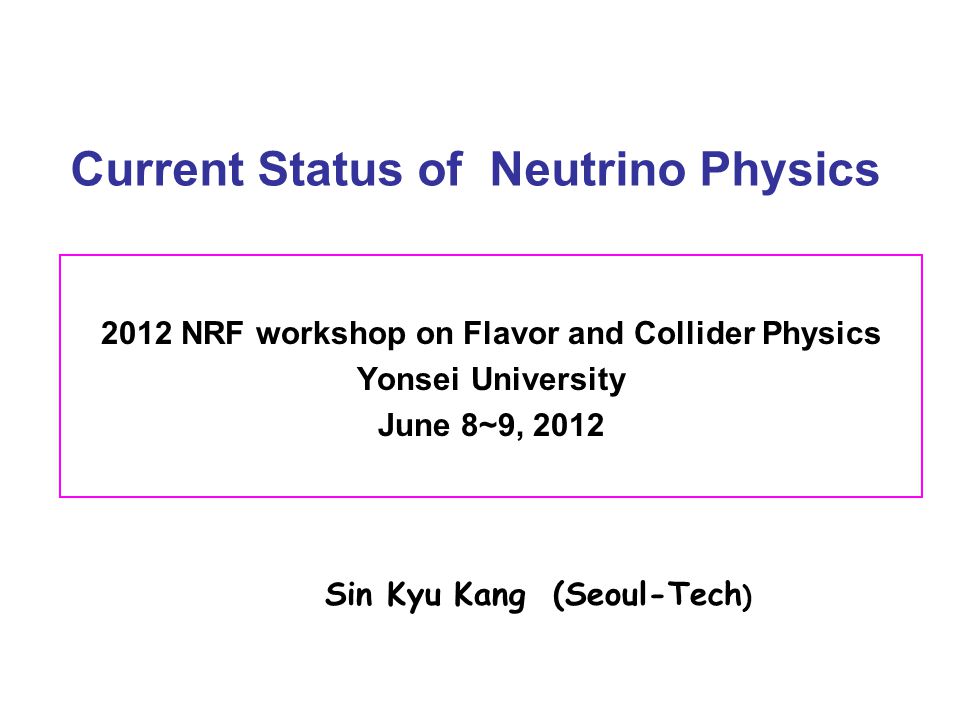 Current Status of Neutrino Physics

2012 NRF workshop on Flavor and Collider Physics
Yonsei University
June 8~9, 2012

Sin Kyu Kang (Seoul-Tech)